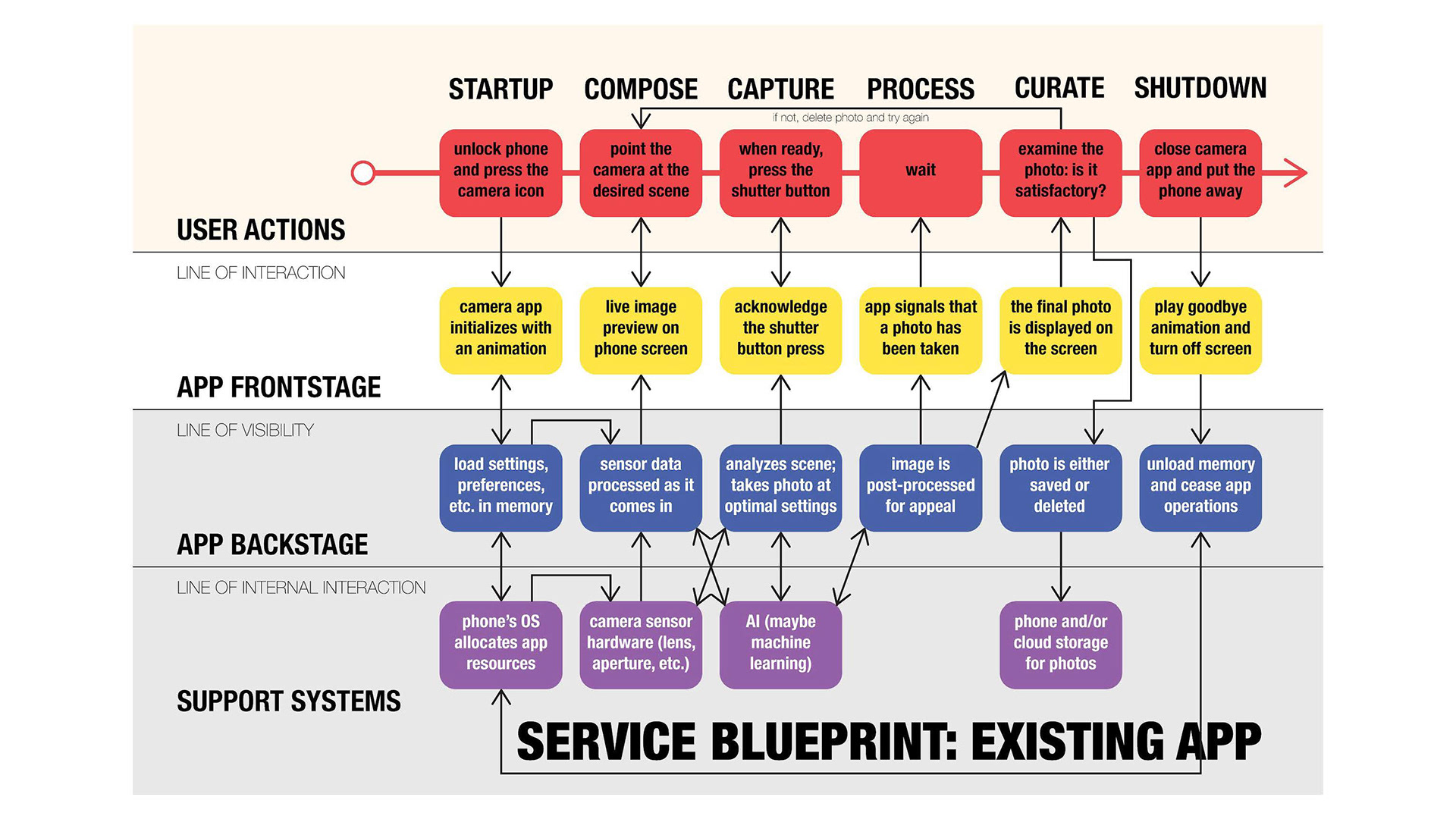 STARTUP COMPOSE CAPTURE PROCESS CURATE SHUTDOWN

if not, delete photo and try again

unlock phone and press the camera icon

point the camera at the desired scene

when ready, press the shutter button

wait

examine the photo: is it satisfactory?

close camera app and put the phone away

USER ACTIONS

LINE OF INTERACTION

camera app initializes with an animation

live image preview on phone screen

acknowledge the shutter button press

app signals that a photo has been taken

the final photo is displayed on the screen

play goodbye animation and turn off screen

APP FRONTSTAGE

LINE OF VISIBILITY

load settings, preferences, etc. in memory

sensor data processed as it comes in

analyzes scene; takes photo at optimal settings

image is post-processed for appeal

photo is either saved or deleted

unload memory and cease app operations

APP BACKSTAGE

LINE OF INTERNAL INTERACTION

phone's OS allocates app resources

camera sensor hardware (lens, aperture, etc.)

AI (maybe machine learning)

phone and/or cloud storage for photos

SUPPORT SYSTEMS

SERVICE BLUEPRINT: EXISTING APP